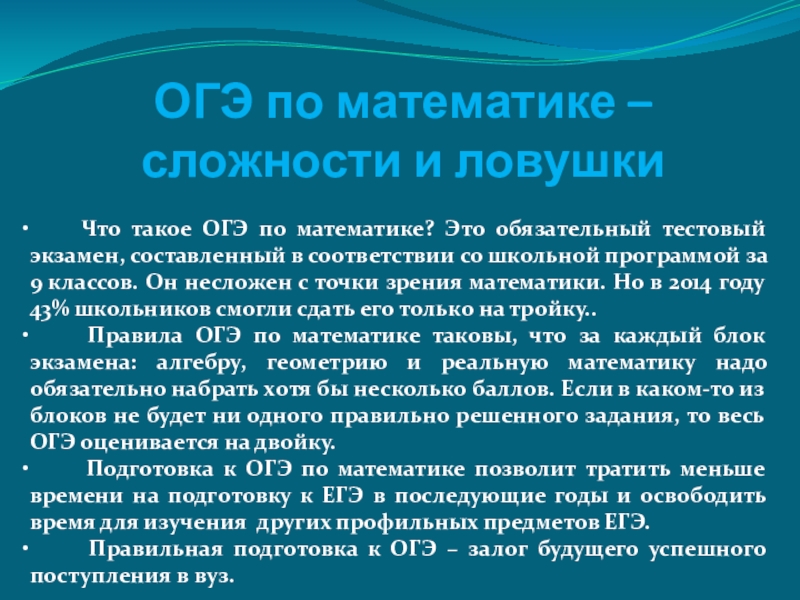 ОГЭ по математике – сложности и ловушки

• Что такое ОГЭ по математике? Это обязательный тестовый экзамен, составленный в соответствии со школьной программой за 9 классов. Он несложен с точки зрения математики. Но в 2014 году 43% школьников смогли сдать его только на тройку..
• Правила ОГЭ по математике таковы, что за каждый блок экзамена: алгебру, геометрию и реальную математику надо обязательно набрать хотя бы несколько баллов. Если в каком-то из блоков не будет ни одного правильно решенного задания, то весь ОГЭ оценивается на двойку.
• Подготовка к ОГЭ по математике позволит тратить меньше времени на подготовку к ЕГЭ в последующие годы и освободить время для изучения других профильных предметов ЕГЭ.
• Правильная подготовка к ОГЭ – залог будущего успешного поступления в вуз.